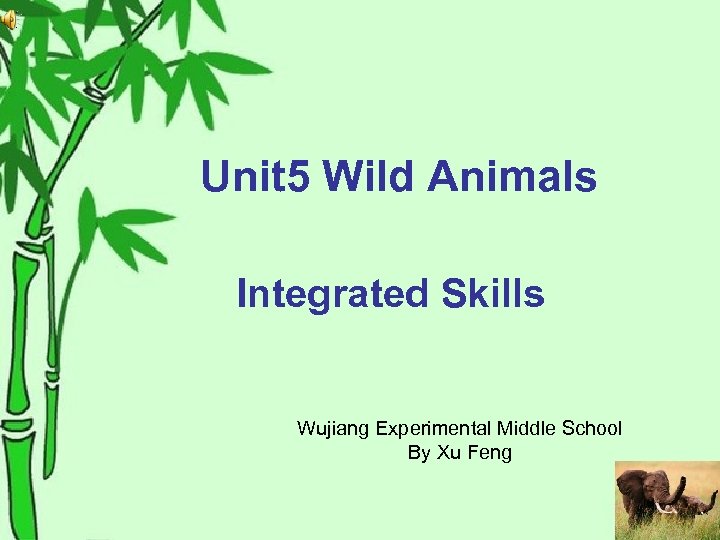 Unit5 Wild Animals

Integrated Skills

Wujiang Experimental Middle School
By Xu Feng